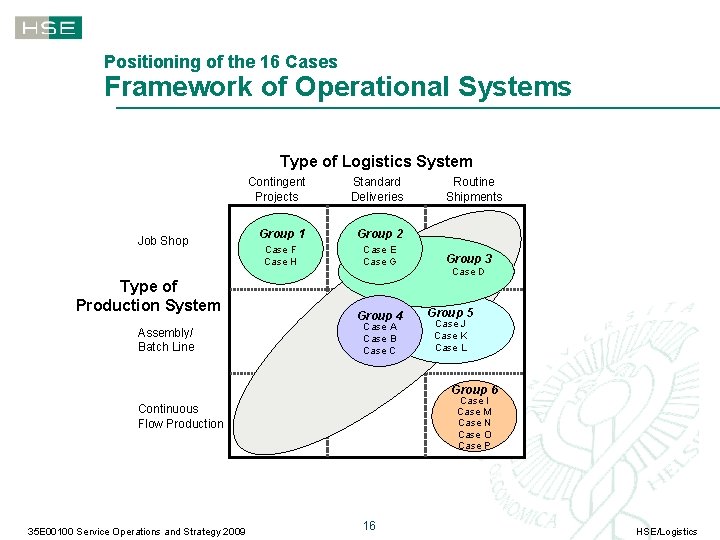 HSE

Positioning of the 16 Cases
Framework of Operational Systems

Type of Logistics System

Contingent Projects
Standard Deliveries
Routine Shipments

Type of Production System

Job Shop
Assembly/ Batch Line
Continuous Flow Production

Group 1
Case F
Case H

Group 2
Case E
Case G

Group 3
Case D

Group 4
Case A
Case B
Case C

Group 5
Case J
Case K
Case L

Group 6
Case I
Case M
Case N
Case O
Case P

35E00100 Service Operations and Strategy 2009
16
HSE/Logistics